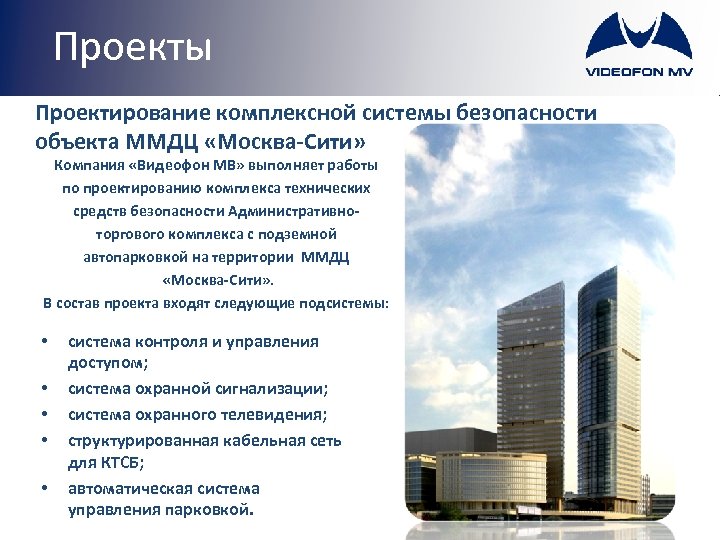 Проекты

VIDEOFON MV

Проектирование комплексной системы безопасности объекта ММДЦ «Москва-Сити»

Компания «Видеофон МВ» выполняет работы по проектированию комплекса технических средств безопасности Административно-торгового комплекса с подземной автопарковкой на территории ММДЦ «Москва-Сити».

В состав проекта входят следующие подсистемы:

• система контроля и управления доступом;
• система охранной сигнализации;
• система охранного телевидения;
• структурированная кабельная сеть для КТСБ;
• автоматическая система управления парковкой.